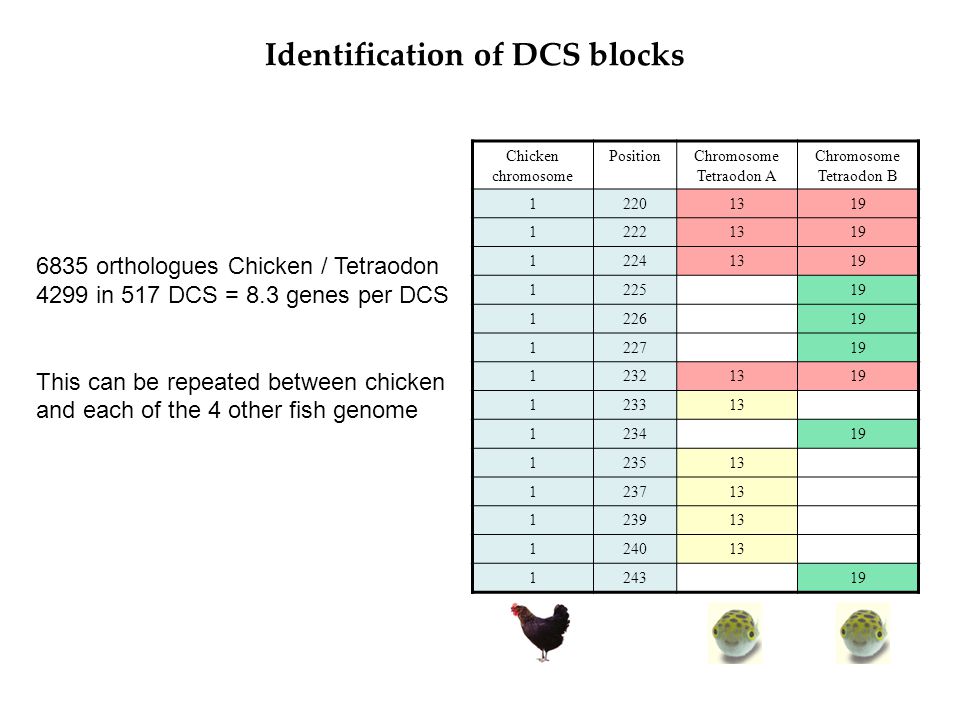 Identification of DCS blocks

6835 orthologues Chicken / Tetraodon
4299 in 517 DCS = 8.3 genes per DCS

This can be repeated between chicken and each of the 4 other fish genome

| Chicken chromosome | Position | Chromosome Tetraodon A | Chromosome Tetraodon B |
|---|---|---|---|
| 1 | 220 | 13 | 19 |
| 1 | 222 | 13 | 19 |
| 1 | 224 | 13 | 19 |
| 1 | 225 | | 19 |
| 1 | 226 | | 19 |
| 1 | 227 | | 19 |
| 1 | 232 | 13 | 19 |
| 1 | 233 | 13 | |
| 1 | 234 | | 19 |
| 1 | 235 | 13 | |
| 1 | 237 | 13 | |
| 1 | 239 | 13 | |
| 1 | 240 | 13 | |
| 1 | 243 | | 19 |